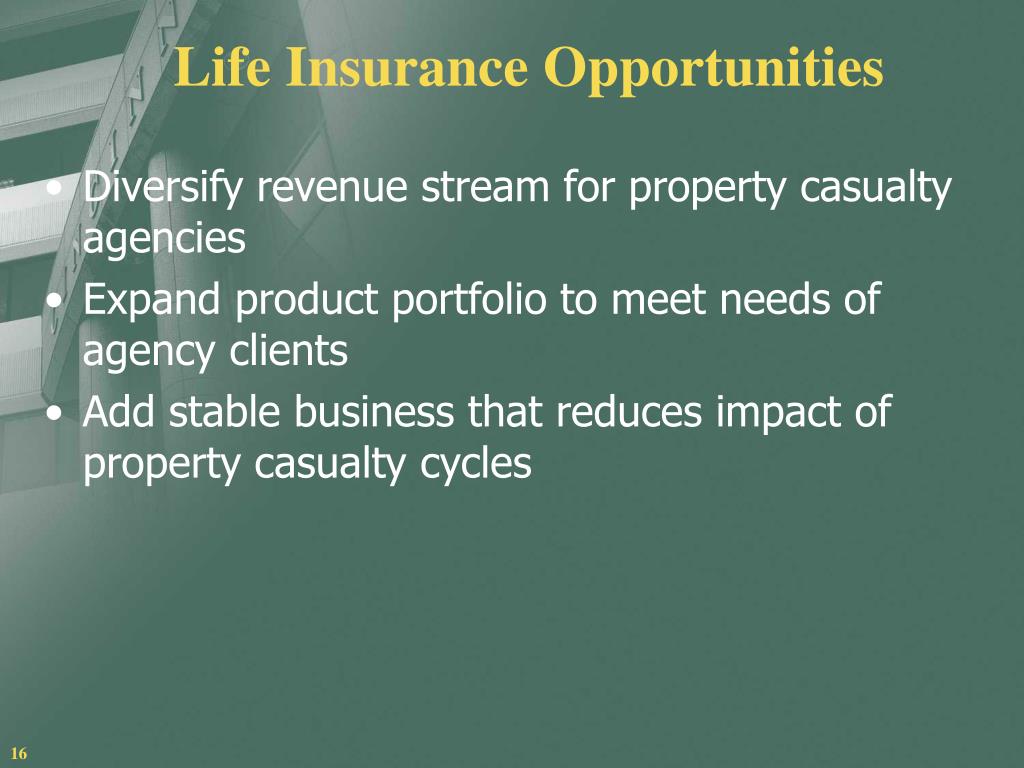 Life Insurance Opportunities

• Diversify revenue stream for property casualty agencies
• Expand product portfolio to meet needs of agency clients
• Add stable business that reduces impact of property casualty cycles

16